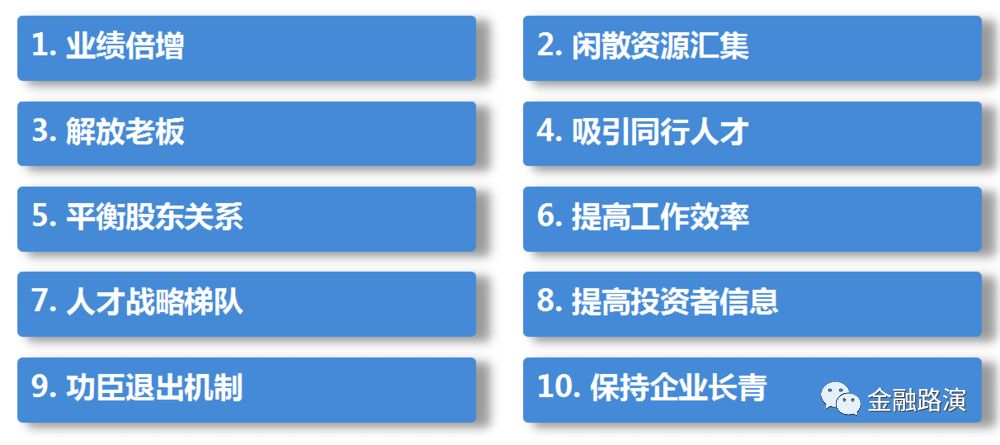 1. 业绩倍增

2. 闲散资源汇集

3. 解放老板

4. 吸引同行人才

5. 平衡股东关系

6. 提高工作效率

7. 人才战略梯队

8. 提高投资者信息

9. 功臣退出机制

10. 保持企业长青

金融路演